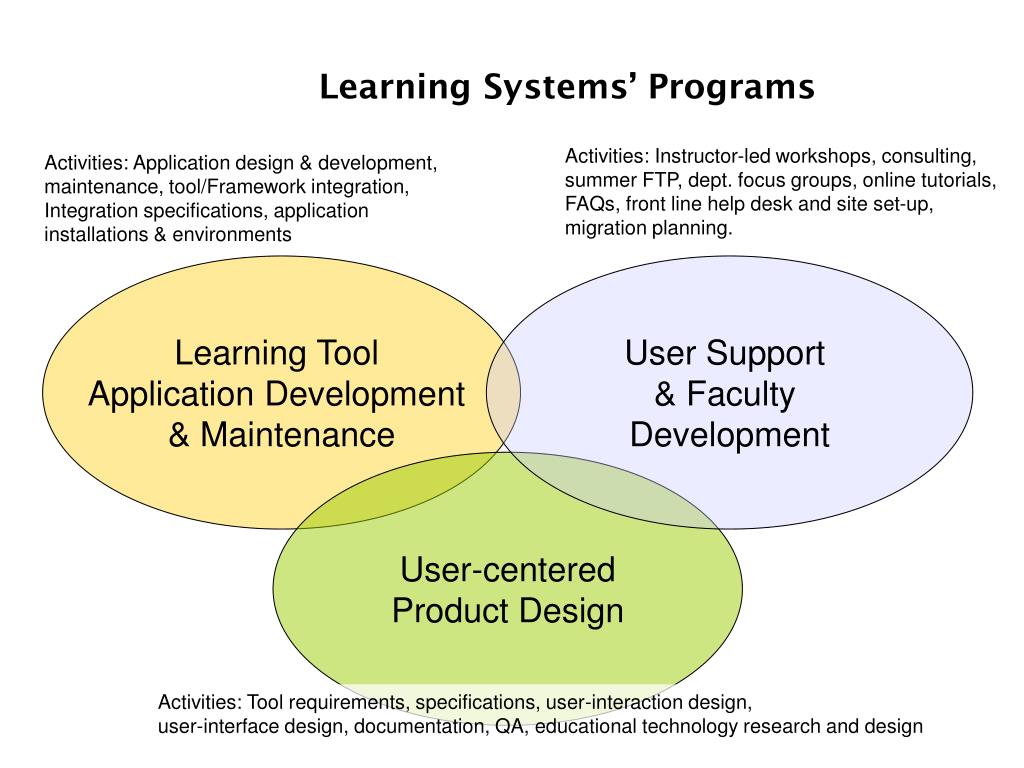 Learning Systems' Programs

Activities: Application design & development, maintenance, tool/Framework integration, Integration specifications, application installations & environments

Activities: Instructor-led workshops, consulting, summer FTP, dept. focus groups, online tutorials, FAQs, front line help desk and site set-up, migration planning.

Learning Tool Application Development & Maintenance

User Support & Faculty Development

User-centered Product Design

Activities: Tool requirements, specifications, user-interaction design, user-interface design, documentation, QA, educational technology research and design